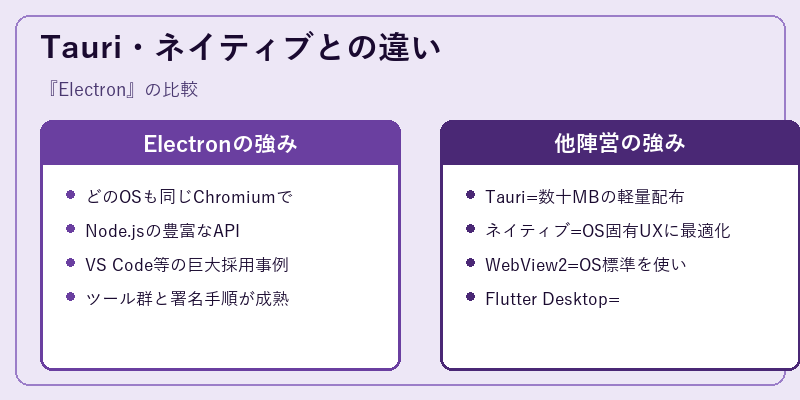 Tauri・ネイティブとの違い

『Electron』の比較

Electronの強み

- どのOSも同じChromiumで
- Node.jsの豊富なAPI
- VS Code等の巨大採用事例
- ツール群と署名手順が成熟

他陣営の強み

- Tauri=数十MBの軽量配布
- ネイティブ=OS固有UXに最適化
- WebView2=OS標準を使い
- Flutter Desktop=